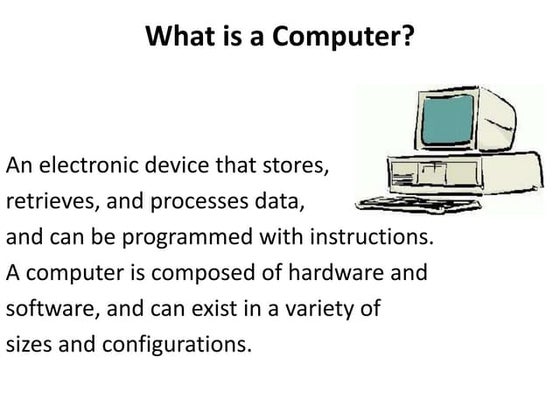 What is a Computer?

An electronic device that stores, retrieves, and processes data, and can be programmed with instructions. A computer is composed of hardware and software, and can exist in a variety of sizes and configurations.